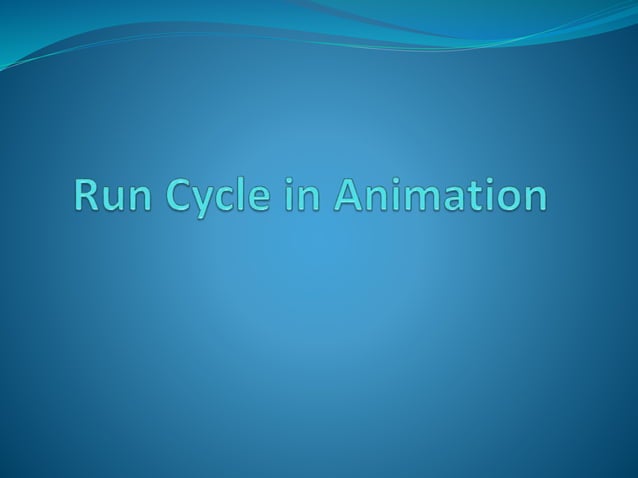 Run Cycle in Animation